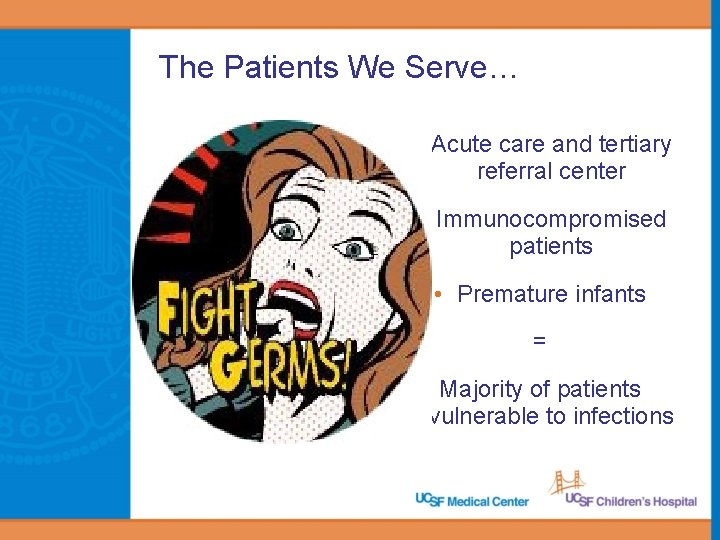 The Patients We Serve…

FIGHT GERMS!

Acute care and tertiary referral center

Immunocompromised patients

• Premature infants

=

Majority of patients vulnerable to infections

UCSF Medical Center

UCSF Children's Hospital